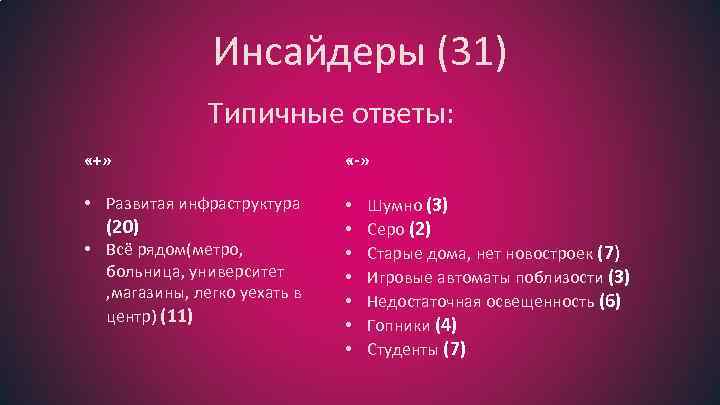 Инсайдеры (31)

Типичные ответы:

«+»

• Развитая инфраструктура (20)
• Всё рядом(метро, больница, университет ,магазины, легко уехать в центр) (11)

«-»

• Шумно (3)
• Серо (2)
• Старые дома, нет новостроек (7)
• Игровые автоматы поблизости (3)
• Недостаточная освещенность (6)
• Гопники (4)
• Студенты (7)